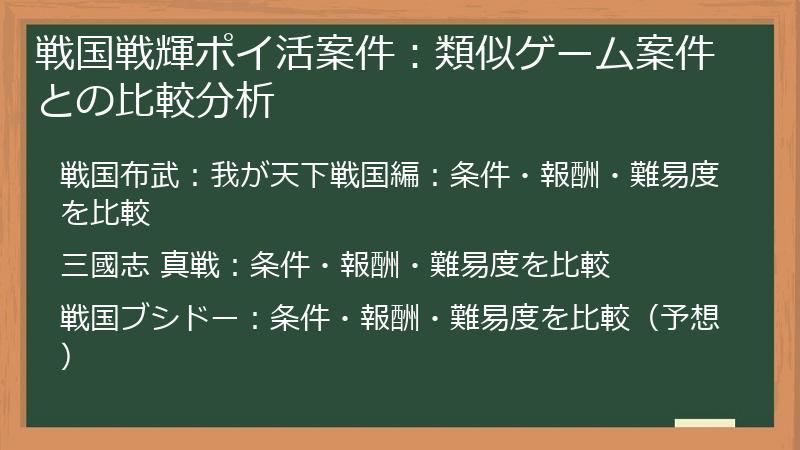 戦国戦輝ポイ活案件：類似ゲーム案件との比較分析

戦国布武：我が天下戦国編：条件・報酬・難易度を比較

三國志 真戦：条件・報酬・難易度を比較

戦国ブシドー：条件・報酬・難易度を比較（予想）